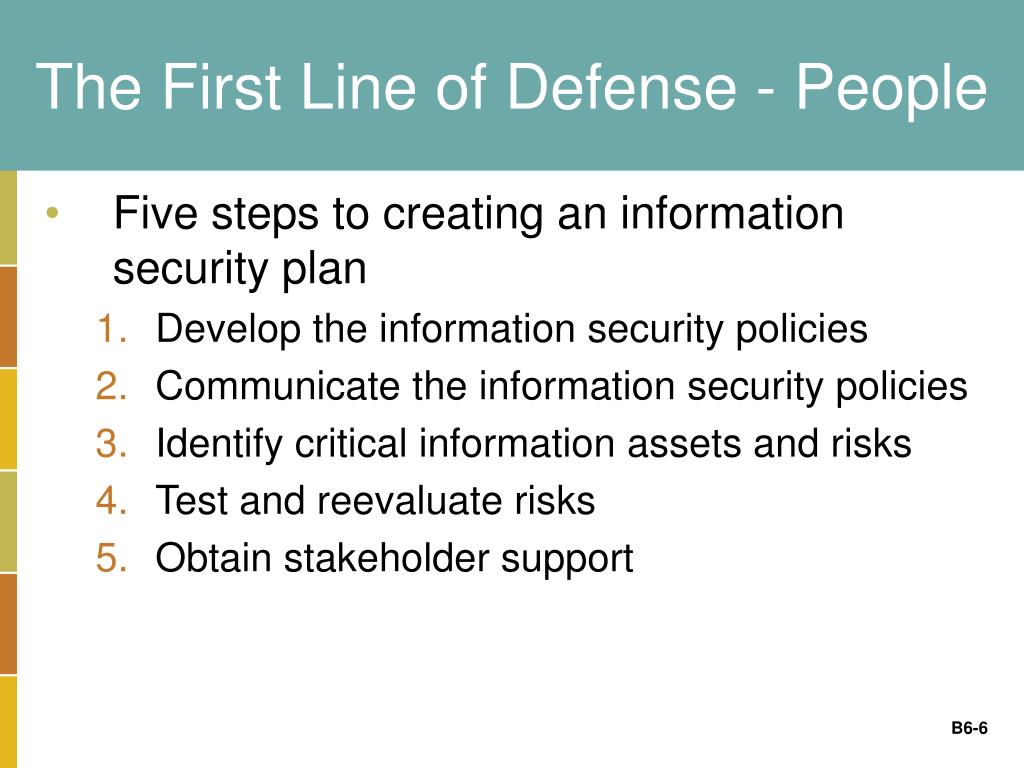 The First Line of Defense - People

• Five steps to creating an information security plan

1. Develop the information security policies
2. Communicate the information security policies
3. Identify critical information assets and risks
4. Test and reevaluate risks
5. Obtain stakeholder support

B6-6